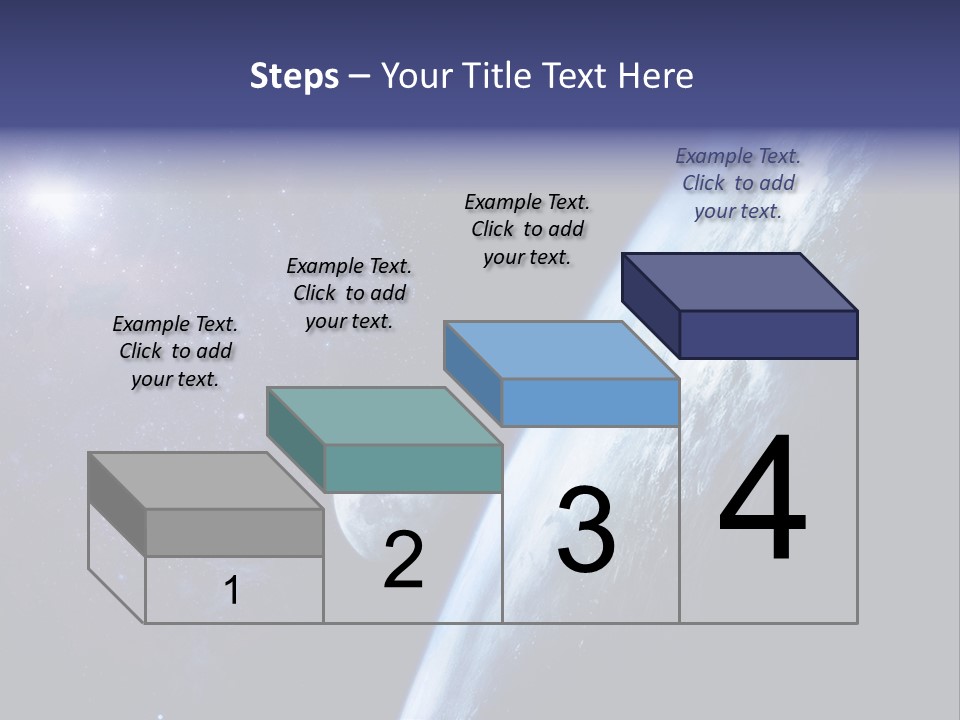 Steps – Your Title Text Here

Example Text. Click to add your text.

Example Text. Click to add your text.

Example Text. Click to add your text.

Example Text. Click to add your text.

1

2

3

4